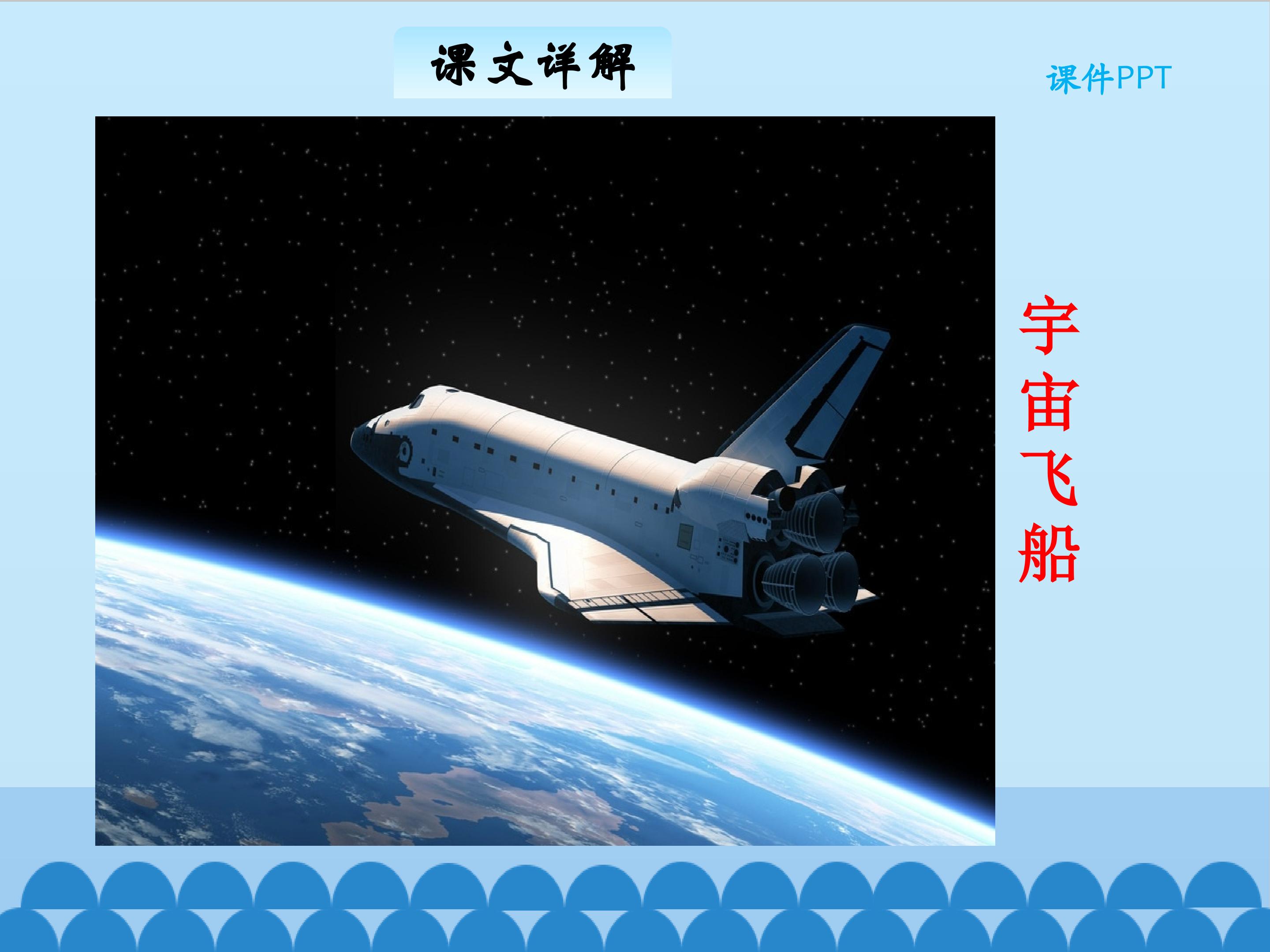 课文详解

课件PPT

宇宙飞船